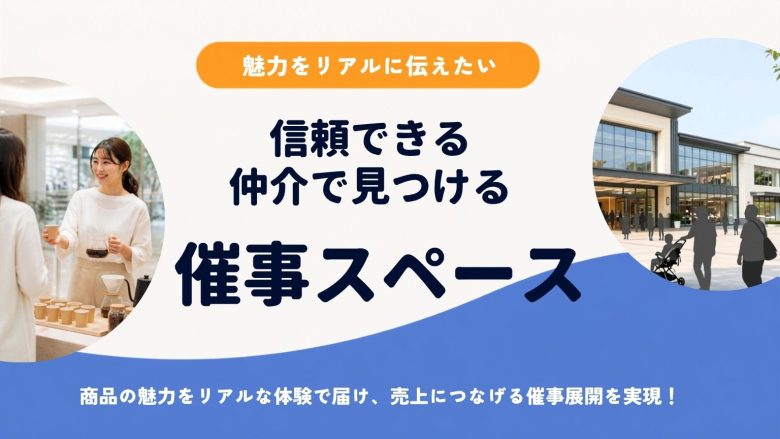 魅力をリアルに伝えたい

信頼できる
仲介で見つける

催事スペース

商品の魅力をリアルな体験で届け、売上につなげる催事展開を実現！